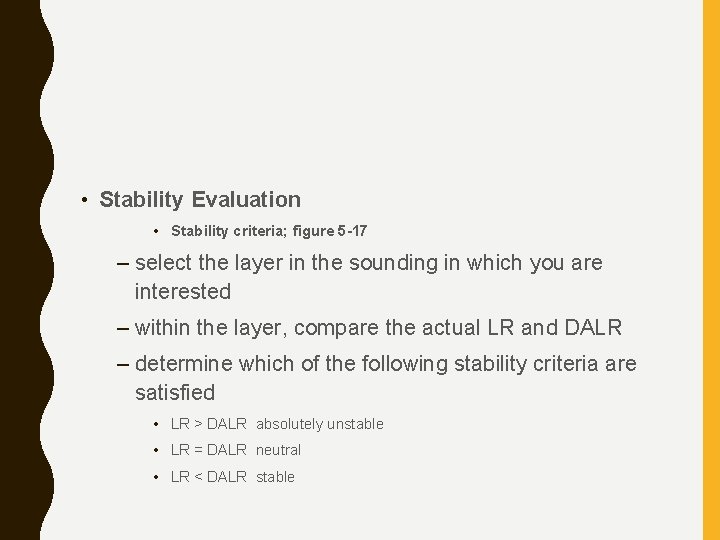 • Stability Evaluation

• Stability criteria; figure 5-17

– select the layer in the sounding in which you are interested

– within the layer, compare the actual LR and DALR

– determine which of the following stability criteria are satisfied

• LR > DALR absolutely unstable

• LR = DALR neutral

• LR < DALR stable